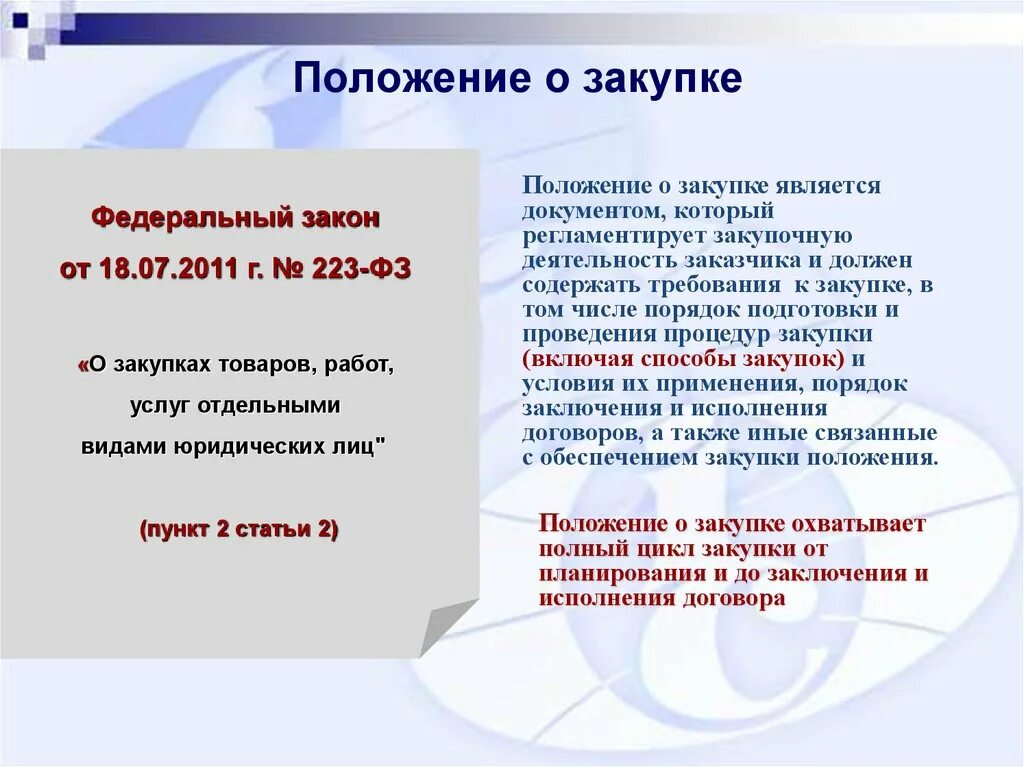 Положение о закупке

Федеральный закон

от 18.07.2011 г. № 223-ФЗ

«О закупках товаров, работ, услуг отдельными видами юридических лиц"

(пункт 2 статьи 2)

Положение о закупке является документом, который регламентирует закупочную деятельность заказчика и должен содержать требования к закупке, в том числе порядок подготовки и проведения процедур закупки (включая способы закупок) и условия их применения, порядок заключения и исполнения договоров, а также иные связанные с обеспечением закупки положения.

Положение о закупке охватывает полный цикл закупки от планирования и до заключения и исполнения договора